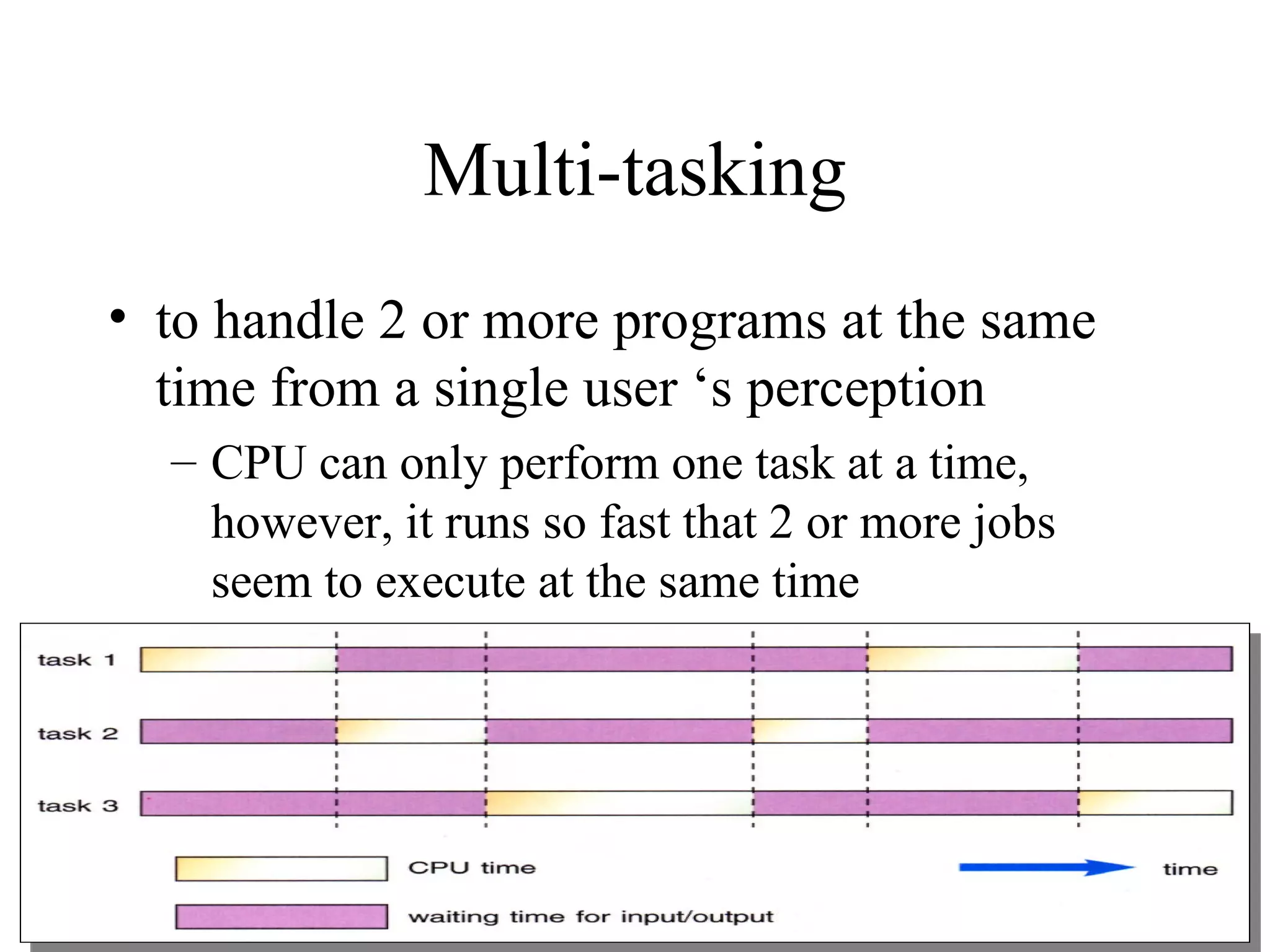 Multi-tasking

• to handle 2 or more programs at the same time from a single user ‘s perception

– CPU can only perform one task at a time, however, it runs so fast that 2 or more jobs seem to execute at the same time

task 1

task 2

task 3

CPU time

time

waiting time for input/output